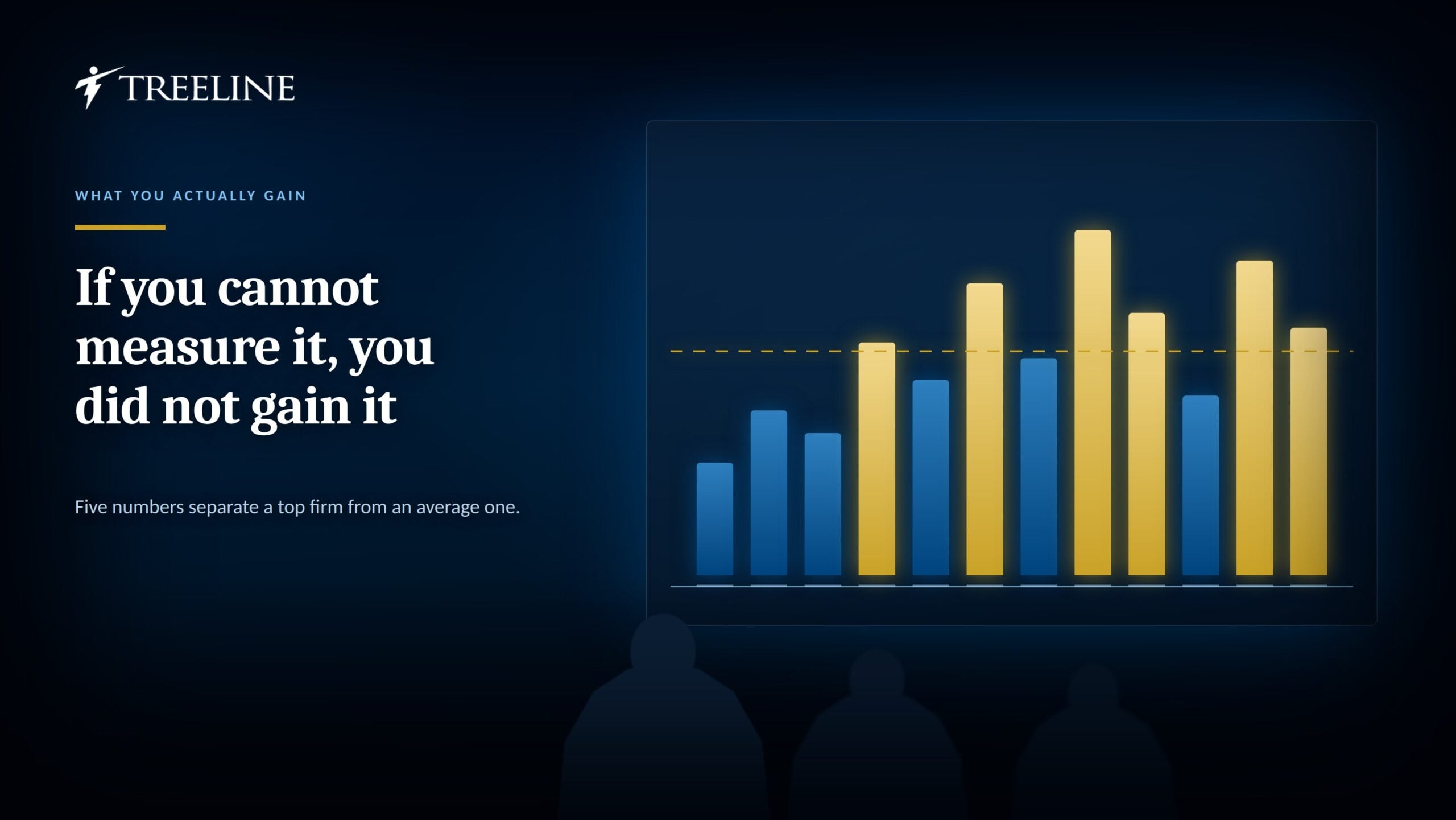 TREELINE

WHAT YOU ACTUALLY GAIN

If you cannot measure it, you did not gain it

Five numbers separate a top firm from an average one.